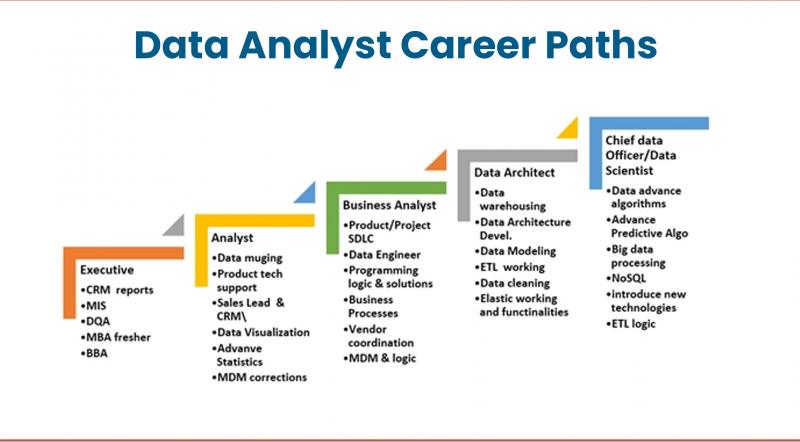 Data Analyst Career Paths

Executive
•CRM reports
•MIS
•DQA
•MBA fresher
•BBA

Analyst
•Data muging
•Product tech support
•Sales Lead & CRM\
•Data Visualization
•Advanve Statistics
•MDM corrections

Business Analyst
•Product/Project SDLC
•Data Engineer
•Programming logic & solutions
•Business Processes
•Vendor coordination
•MDM & logic

Data Architect
•Data warehousing
•Data Architecture Devel.
•Data Modeling
•ETL working
•Data cleaning
•Elastic working and functinalities

Chief data Officer/Data Scientist
•Data advance algorithms
•Advance Predictive Algo
•Big data processing
•NoSQL
•introduce new technologies
•ETL logic